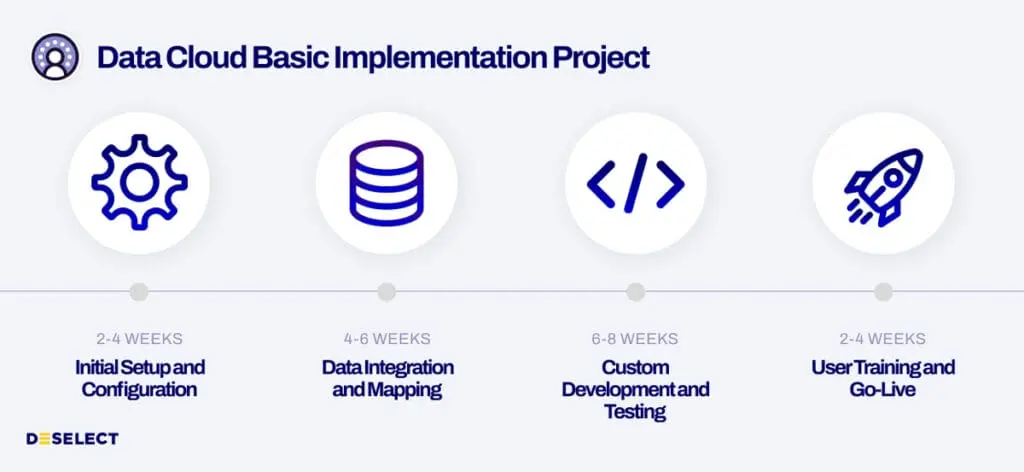 Data Cloud Basic Implementation Project

2-4 WEEKS
Initial Setup and Configuration

4-6 WEEKS
Data Integration and Mapping

6-8 WEEKS
Custom Development and Testing

2-4 WEEKS
User Training and Go-Live

DESELECT